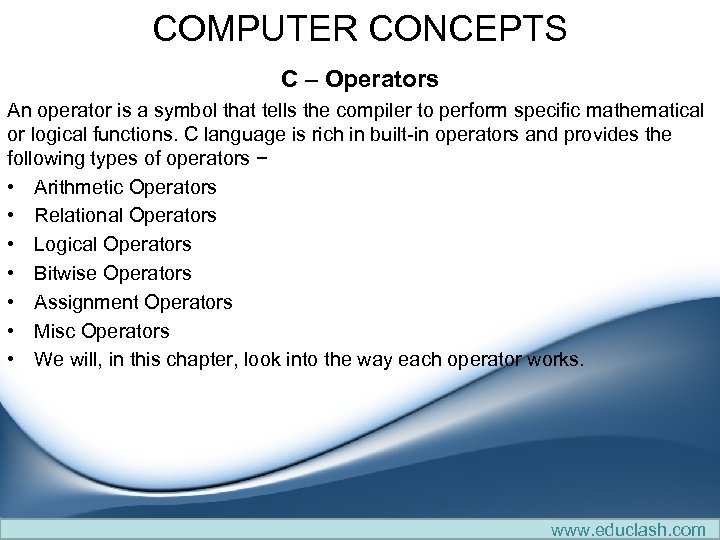 COMPUTER CONCEPTS

C – Operators

An operator is a symbol that tells the compiler to perform specific mathematical or logical functions. C language is rich in built-in operators and provides the following types of operators −

• Arithmetic Operators
• Relational Operators
• Logical Operators
• Bitwise Operators
• Assignment Operators
• Misc Operators
• We will, in this chapter, look into the way each operator works.

www.educlash.com